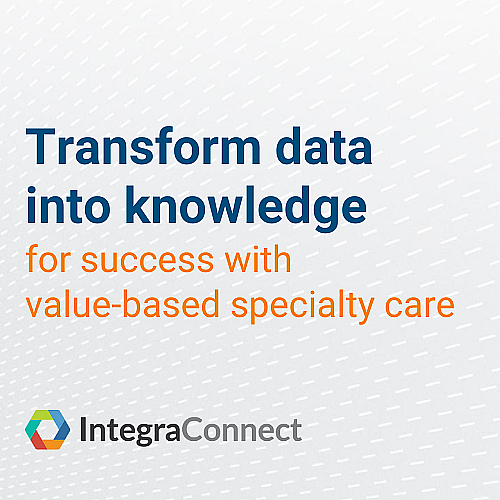 Transform data into knowledge
for success with value-based specialty care

IntegraConnect